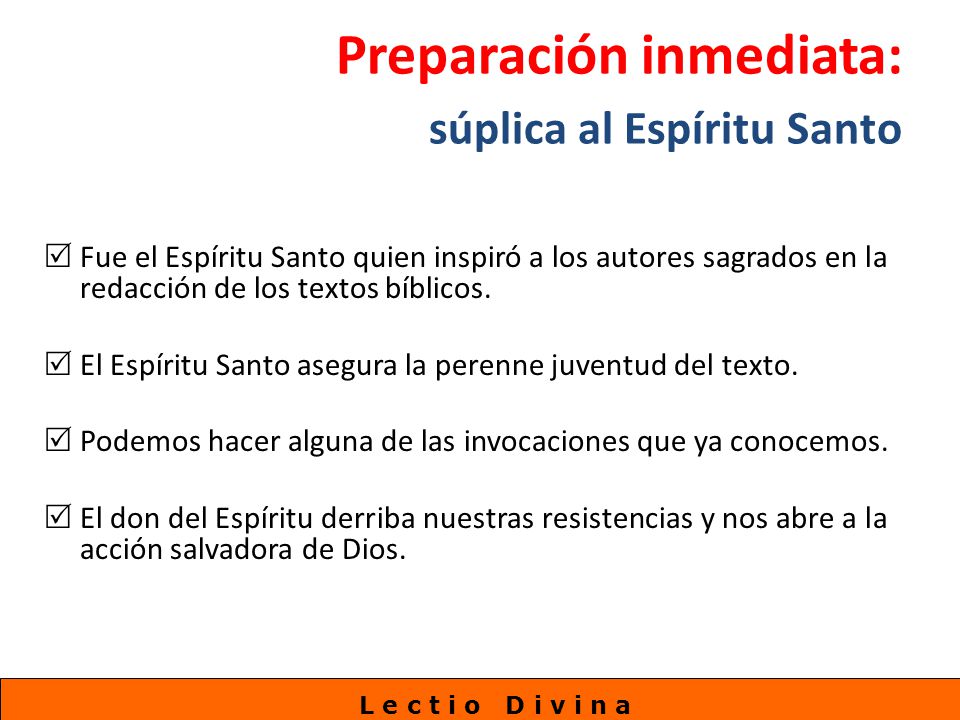 Preparación inmediata:
súplica al Espíritu Santo

☑ Fue el Espíritu Santo quien inspiró a los autores sagrados en la redacción de los textos bíblicos.

☑ El Espíritu Santo asegura la perenne juventud del texto.

☑ Podemos hacer alguna de las invocaciones que ya conocemos.

☑ El don del Espíritu derriba nuestras resistencias y nos abre a la acción salvadora de Dios.

Lectio Divina